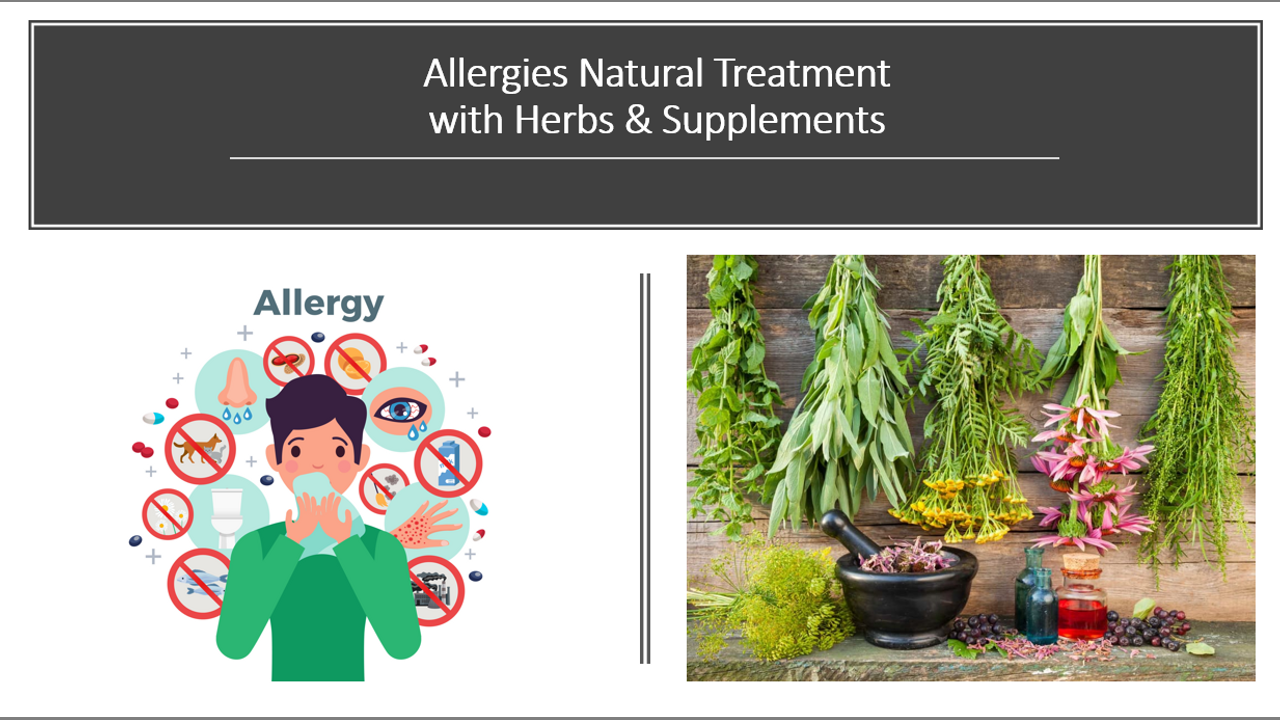 Allergies Natural Treatment
with Herbs & Supplements

Allergy